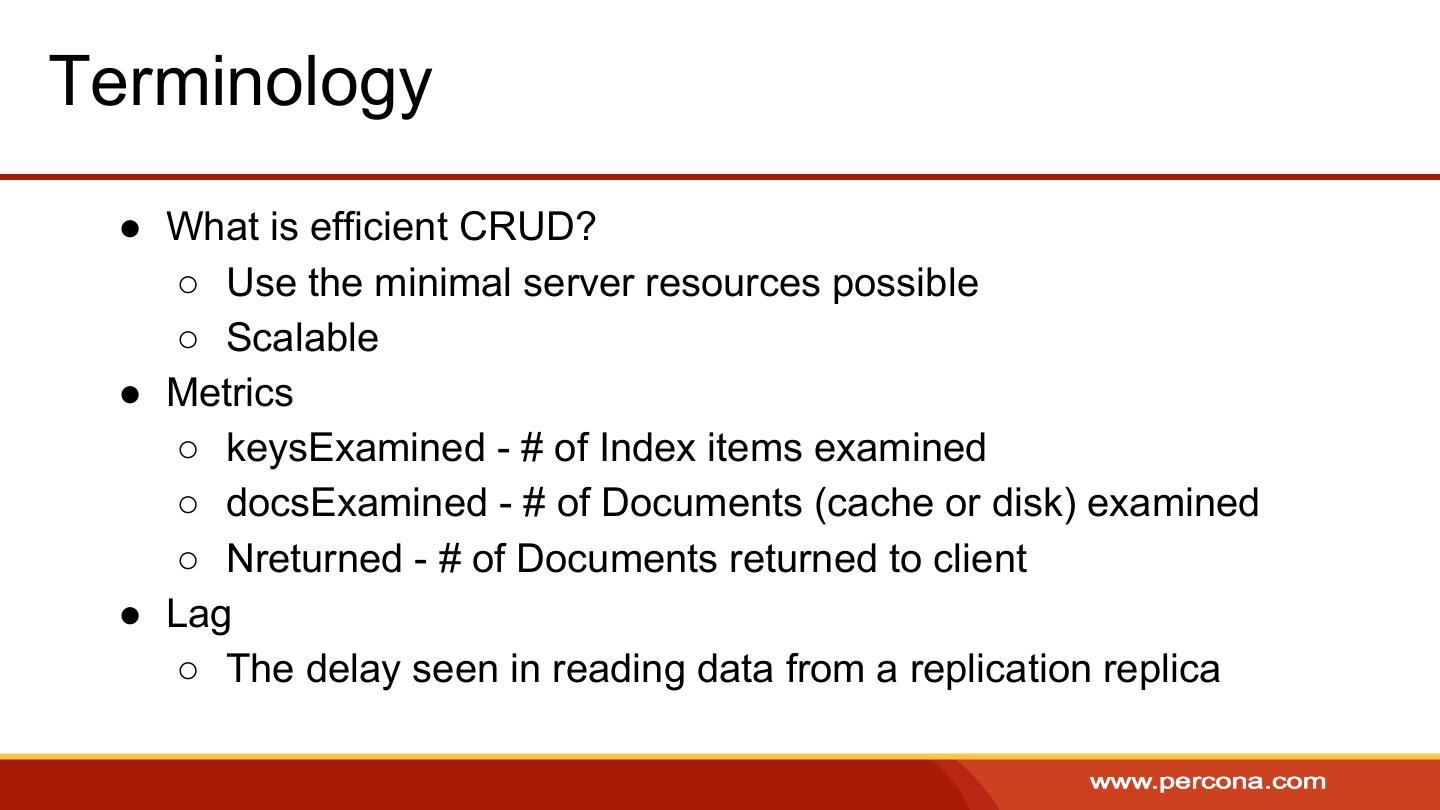 Terminology

● What is efficient CRUD?
  ○ Use the minimal server resources possible
  ○ Scalable
● Metrics
  ○ keysExamined - # of Index items examined
  ○ docsExamined - # of Documents (cache or disk) examined
  ○ Nreturned - # of Documents returned to client
● Lag
  ○ The delay seen in reading data from a replication replica

www.percona.com